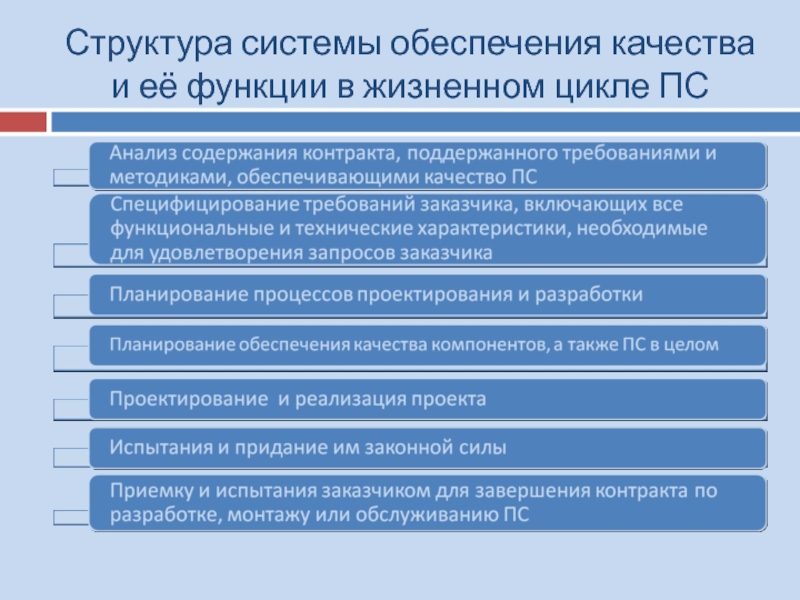 Структура системы обеспечения качества и её функции в жизненном цикле ПС

Анализ содержания контракта, поддержанного требованиями и методиками, обеспечивающими качество ПС

Специфицирование требований заказчика, включающих все функциональные и технические характеристики, необходимые для удовлетворения запросов заказчика

Планирование процессов проектирования и разработки

Планирование обеспечения качества компонентов, а также ПС в целом

Проектирование и реализация проекта

Испытания и придание им законной силы

Приемку и испытания заказчиком для завершения контракта по разработке, монтажу или обслуживанию ПС